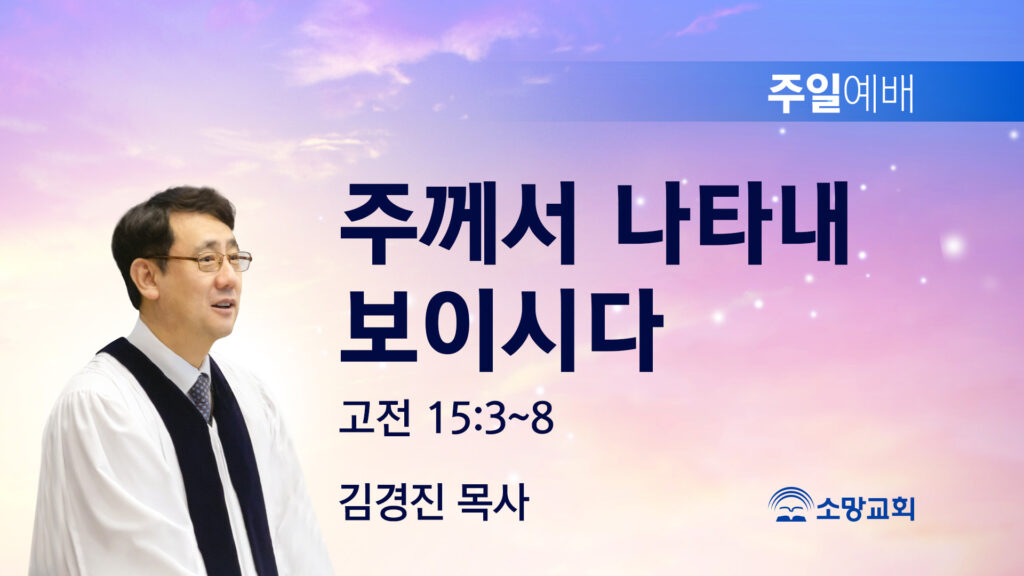 주일예배

주께서 나타내 보이시다

고전 15:3~8

김경진 목사

소망교회